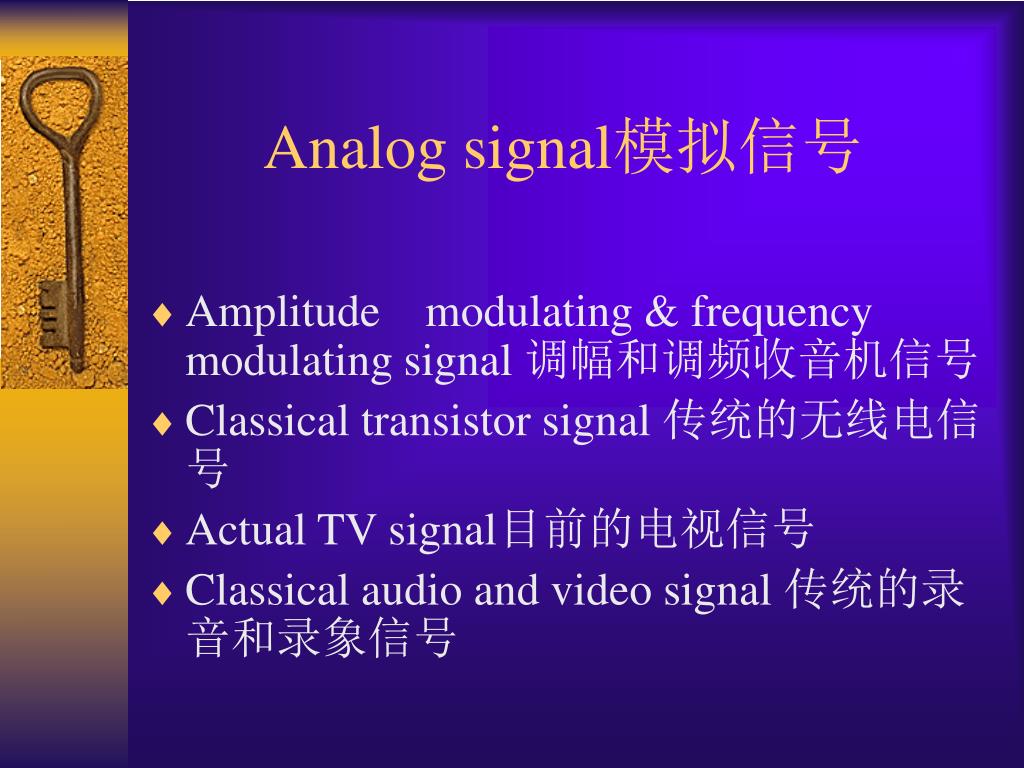 Analog signal模拟信号

♦ Amplitude modulating & frequency modulating signal 调幅和调频收音机信号
♦ Classical transistor signal 传统的无线电信号
♦ Actual TV signal目前的电视信号
♦ Classical audio and video signal 传统的录音和录象信号